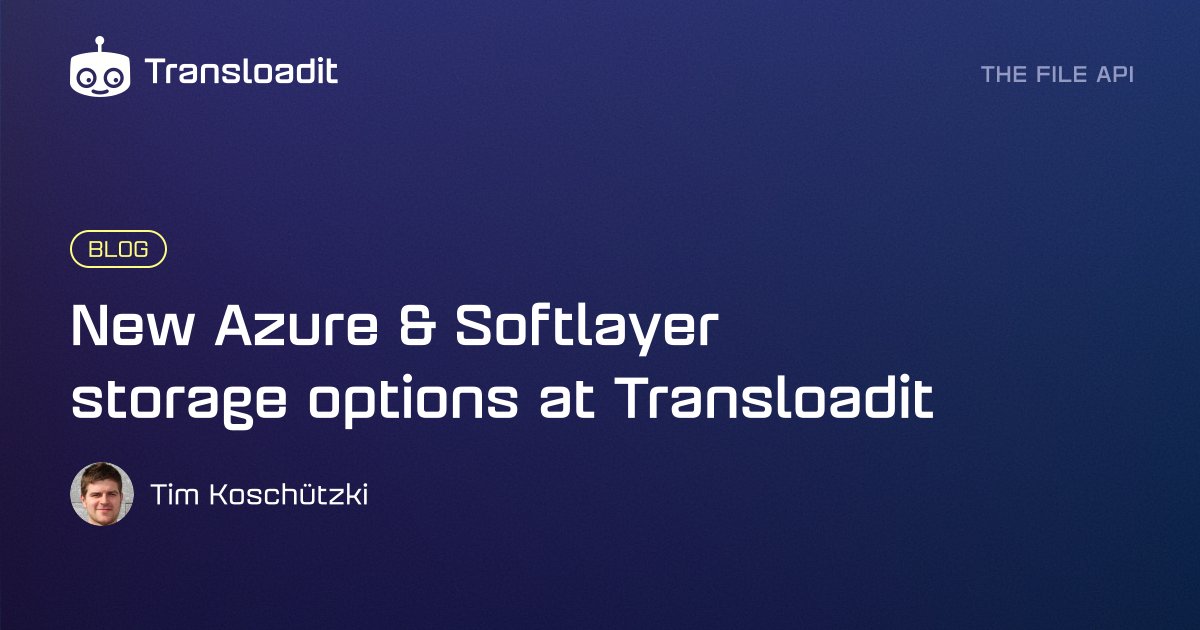 Transloadit

THE FILE API

BLOG

New Azure & Softlayer storage options at Transloadit

Tim Koschützki